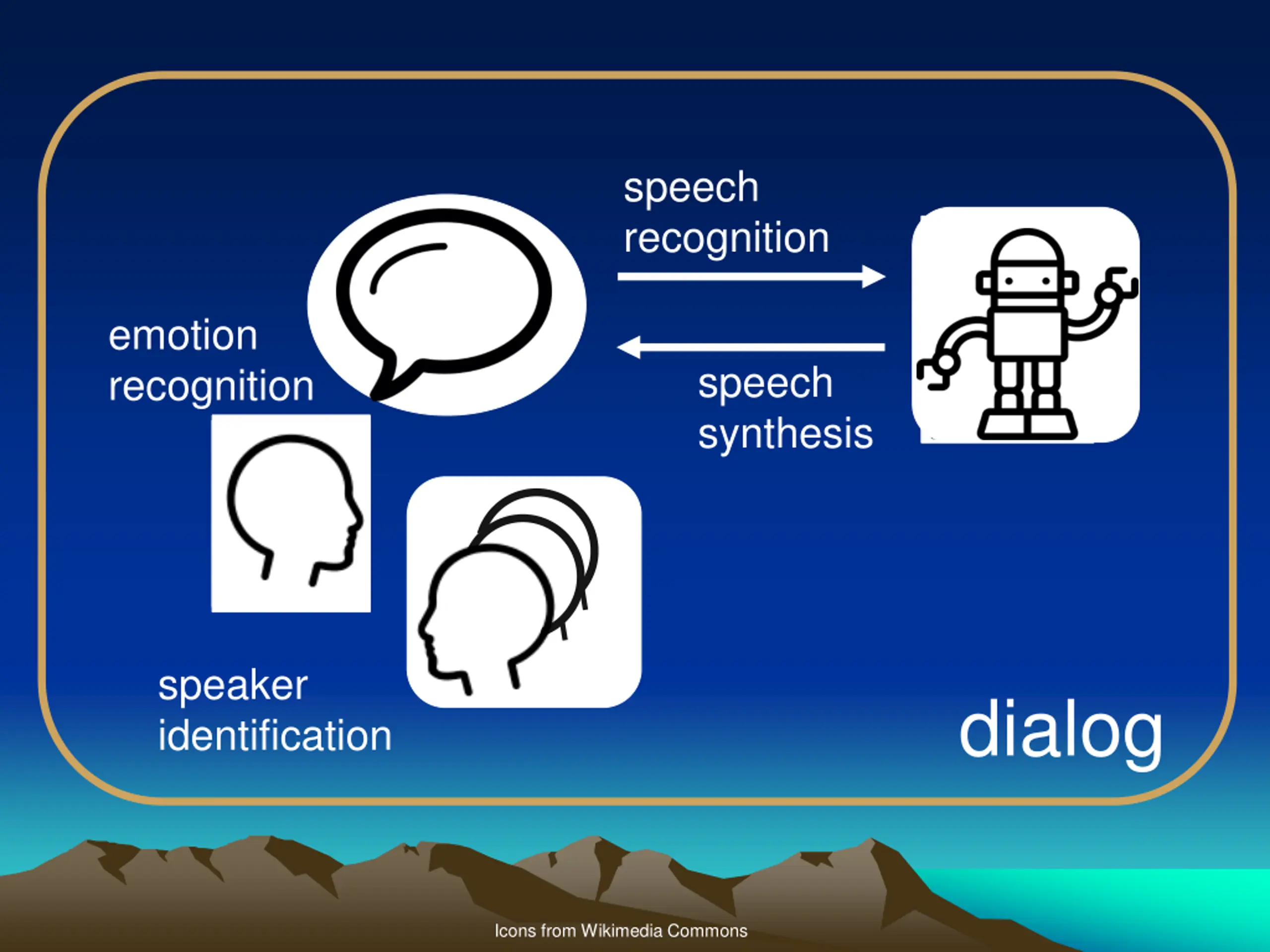 speech recognition

emotion recognition

speech synthesis

speaker identification

dialog

Icons from Wikimedia Commons